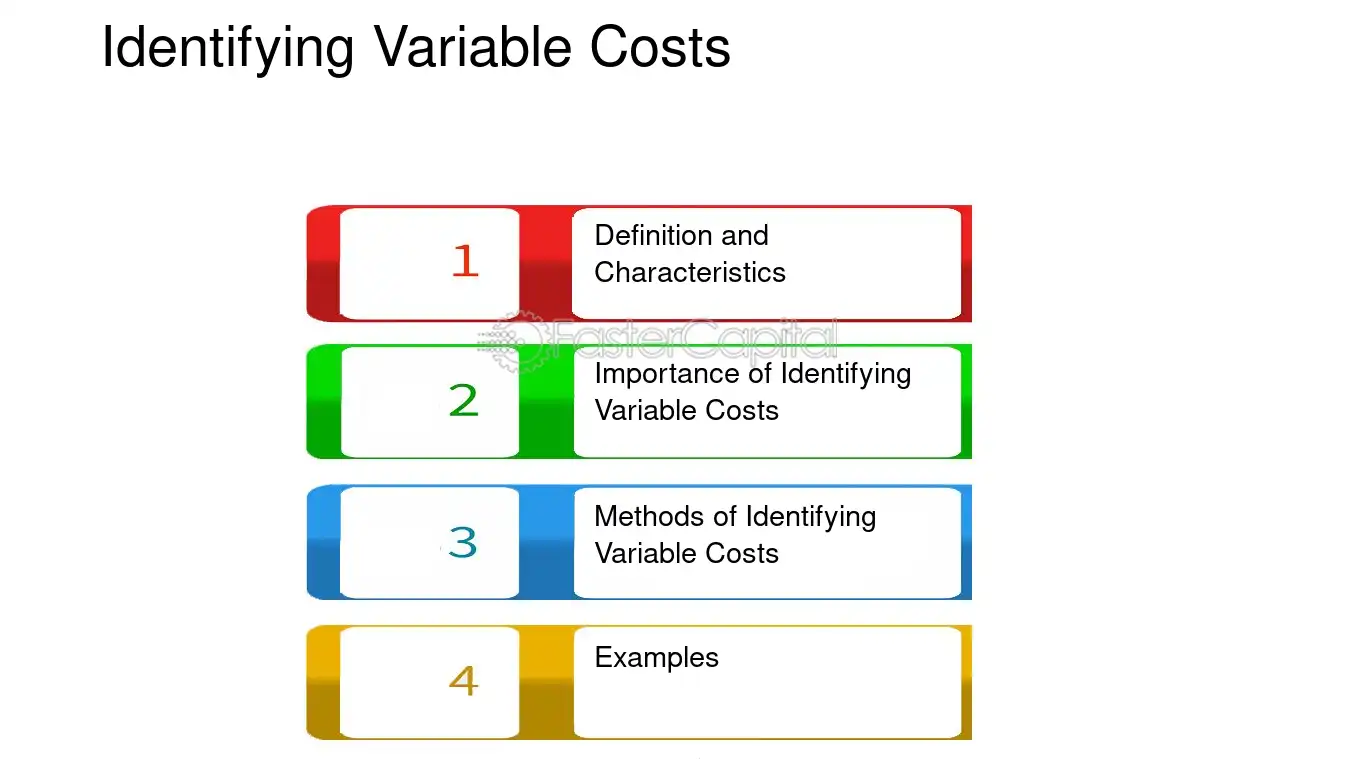 Identifying Variable Costs

1

Definition and Characteristics

2

Importance of Identifying Variable Costs

3

Methods of Identifying Variable Costs

4

Examples

FasterCapital